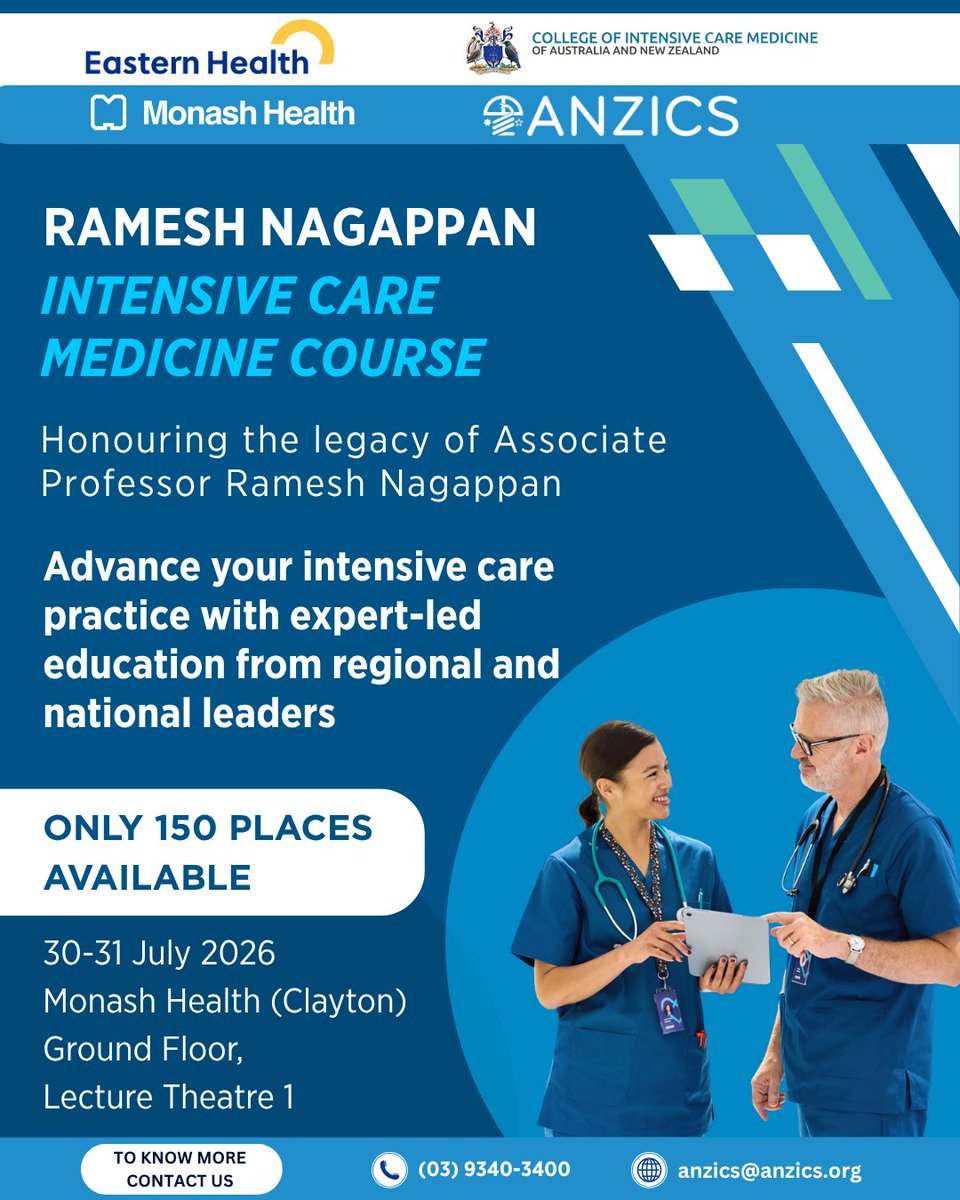 Eastern Health

COLLEGE OF INTENSIVE CARE MEDICINE OF AUSTRALIA AND NEW ZEALAND

Monash Health

ANZICS

RAMESH NAGAPPAN

INTENSIVE CARE MEDICINE COURSE

Honouring the legacy of Associate Professor Ramesh Nagappan

Advance your intensive care practice with expert-led education from regional and national leaders

ONLY 150 PLACES AVAILABLE

30-31 July 2026
Monash Health (Clayton)
Ground Floor,
Lecture Theatre 1

TO KNOW MORE CONTACT US

(03) 9340-3400

anzics@anzics.org